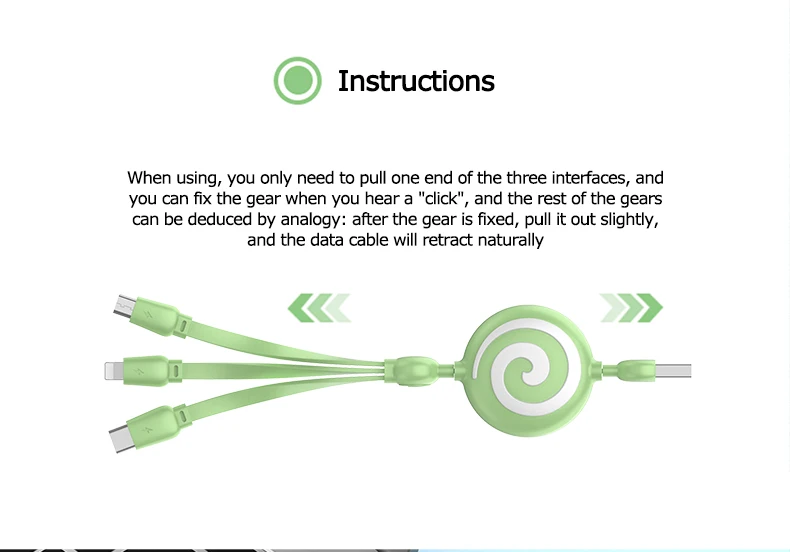 Instructions

When using, you only need to pull one end of the three interfaces, and you can fix the gear when you hear a "click", and the rest of the gears can be deduced by analogy: after the gear is fixed, pull it out slightly, and the data cable will retract naturally